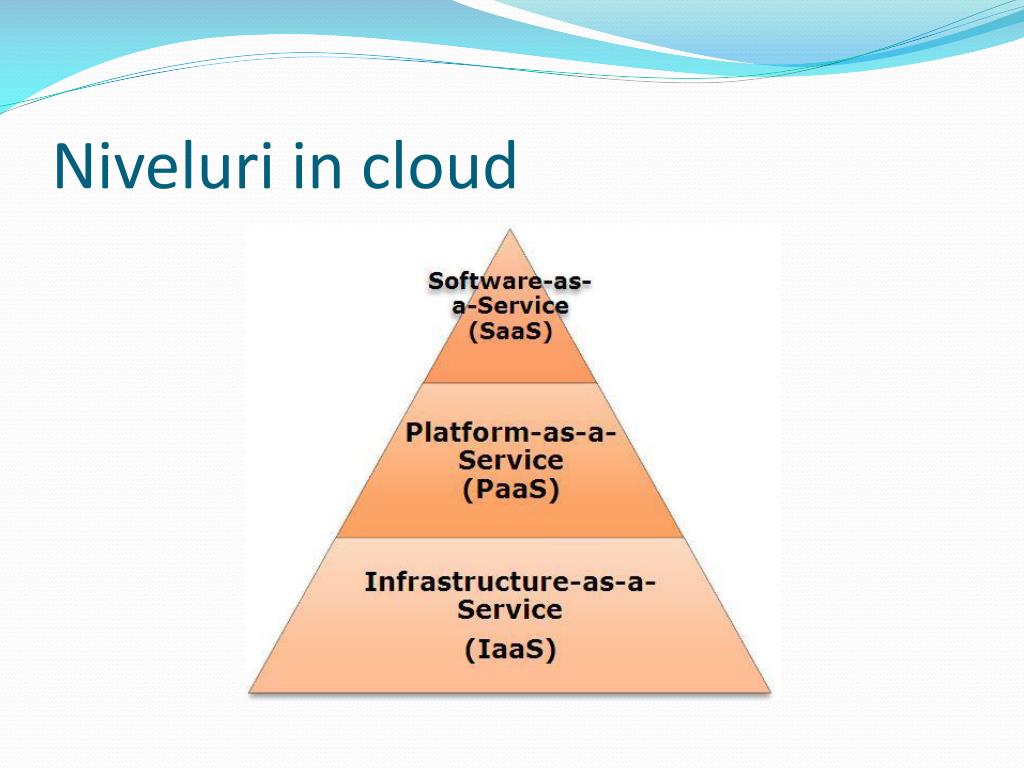 Niveluri in cloud

Software-as-a-Service (SaaS)

Platform-as-a-Service (PaaS)

Infrastructure-as-a-Service (IaaS)